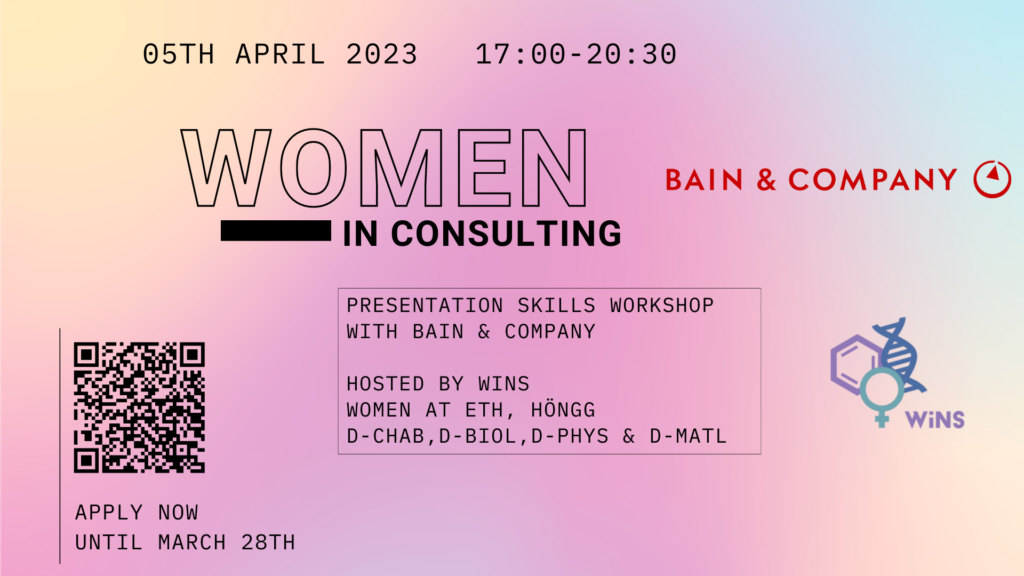 05TH APRIL 2023 17:00-20:30

WOMEN
IN CONSULTING

BAIN & COMPANY

PRESENTATION SKILLS WORKSHOP
WITH BAIN & COMPANY

HOSTED BY WINS
WOMEN AT ETH, HÖNGG
D-CHAB,D-BIOL,D-PHYS & D-MATL

WiNS

APPLY NOW
UNTIL MARCH 28TH